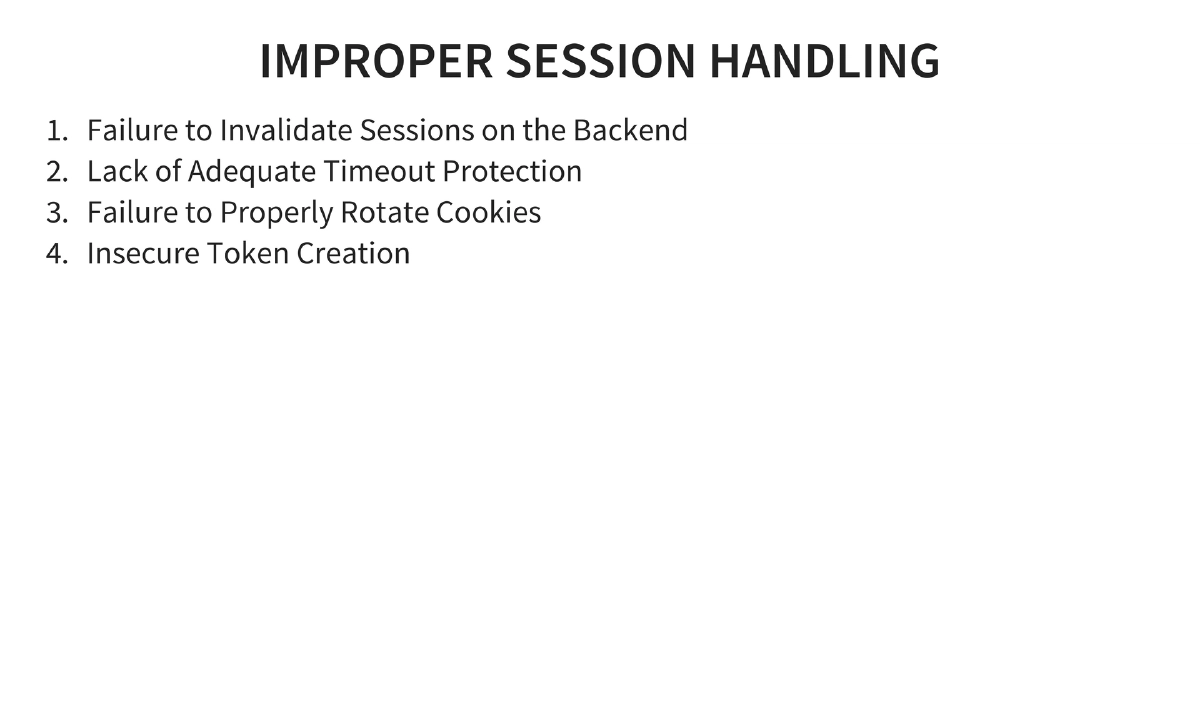 IMPROPER SESSION HANDLING

1. Failure to Invalidate Sessions on the Backend
2. Lack of Adequate Timeout Protection
3. Failure to Properly Rotate Cookies
4. Insecure Token Creation